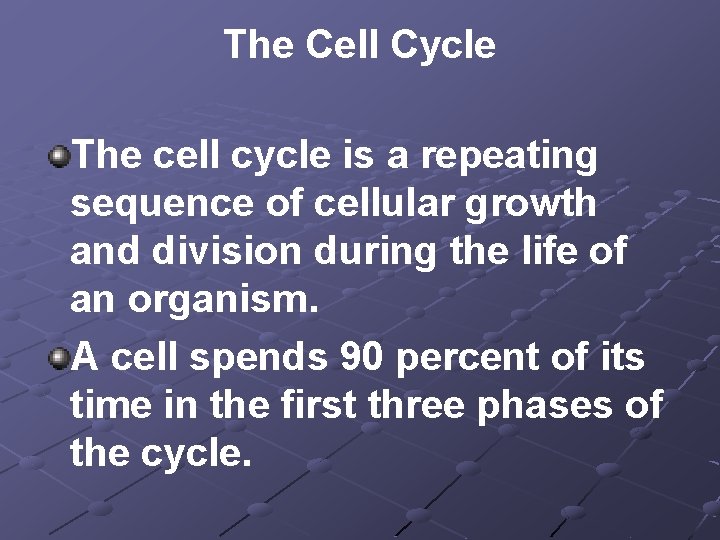 The Cell Cycle

The cell cycle is a repeating sequence of cellular growth and division during the life of an organism.

A cell spends 90 percent of its time in the first three phases of the cycle.